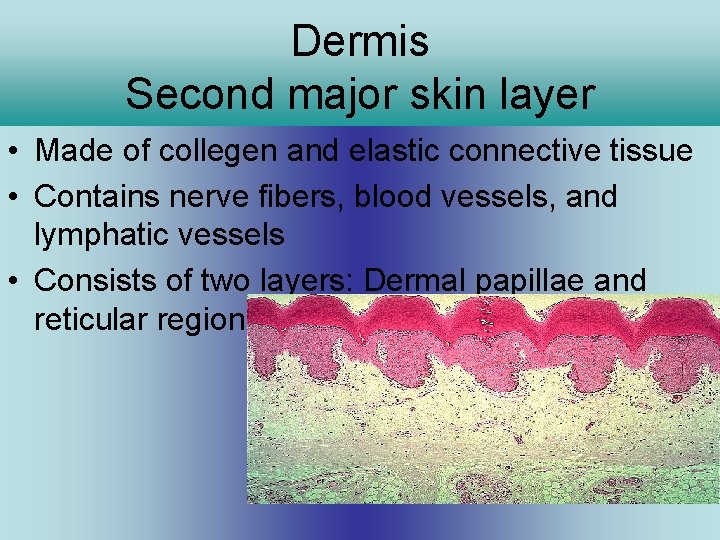 Dermis
Second major skin layer

• Made of collegen and elastic connective tissue
• Contains nerve fibers, blood vessels, and lymphatic vessels
• Consists of two layers: Dermal papillae and reticular region